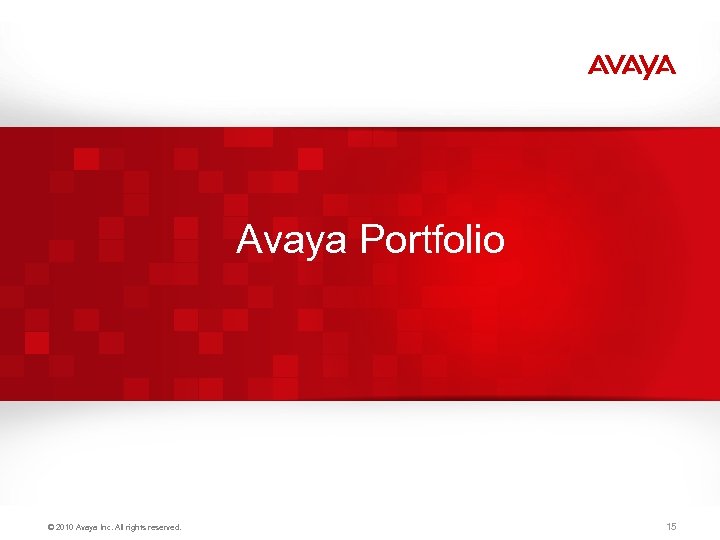 AVAYA

Avaya Portfolio

© 2010 Avaya Inc. All rights reserved.

15